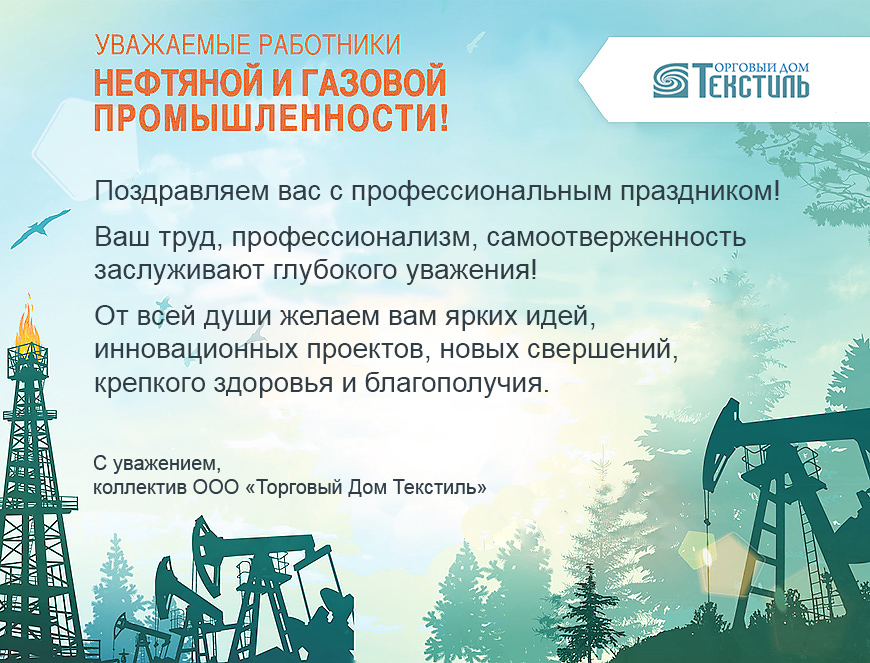 УВАЖАЕМЫЕ РАБОТНИКИ
НЕФТЯНОЙ И ГАЗОВОЙ ПРОМЫШЛЕННОСТИ!

ТОРГОВЫЙ ДОМ
ТЕКСТИЛЬ

Поздравляем вас с профессиональным праздником!

Ваш труд, профессионализм, самоотверженность заслуживают глубокого уважения!

От всей души желаем вам ярких идей, инновационных проектов, новых свершений, крепкого здоровья и благополучия.

С уважением,
коллектив ООО «Торговый Дом Текстиль»